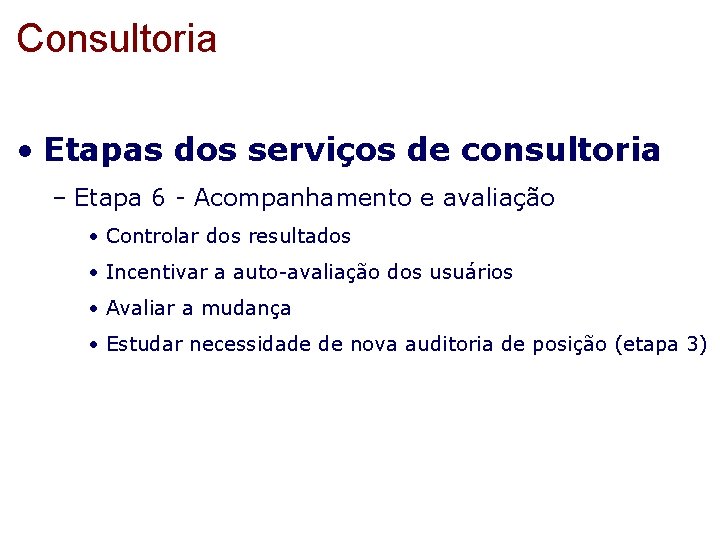 Consultoria

• Etapas dos serviços de consultoria

– Etapa 6 - Acompanhamento e avaliação

• Controlar dos resultados

• Incentivar a auto-avaliação dos usuários

• Avaliar a mudança

• Estudar necessidade de nova auditoria de posição (etapa 3)